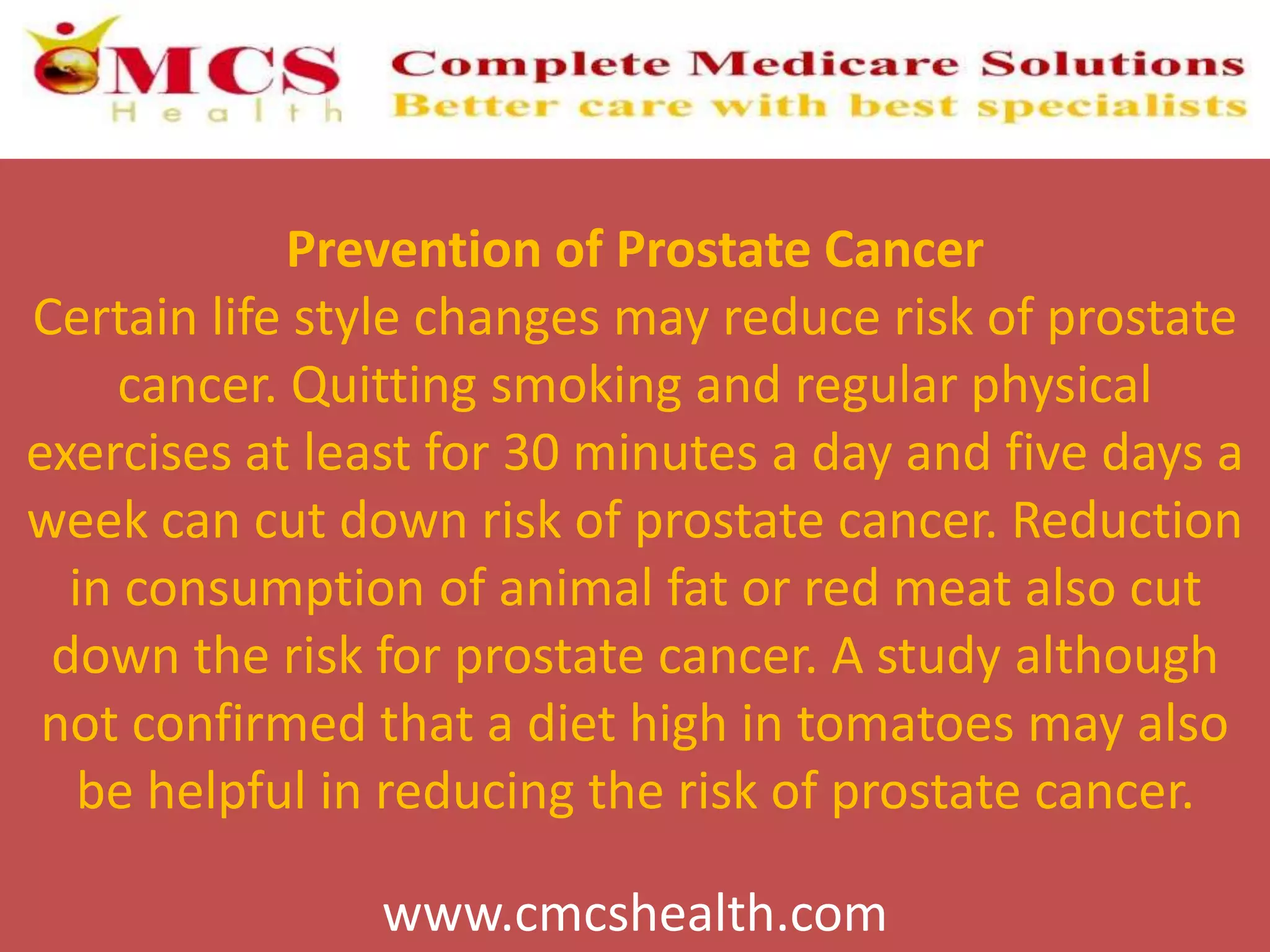 CMCS
Health

Complete Medicare Solutions
Better care with best specialists

Prevention of Prostate Cancer
Certain life style changes may reduce risk of prostate cancer. Quitting smoking and regular physical exercises at least for 30 minutes a day and five days a week can cut down risk of prostate cancer. Reduction in consumption of animal fat or red meat also cut down the risk for prostate cancer. A study although not confirmed that a diet high in tomatoes may also be helpful in reducing the risk of prostate cancer.

www.cmcshealth.com